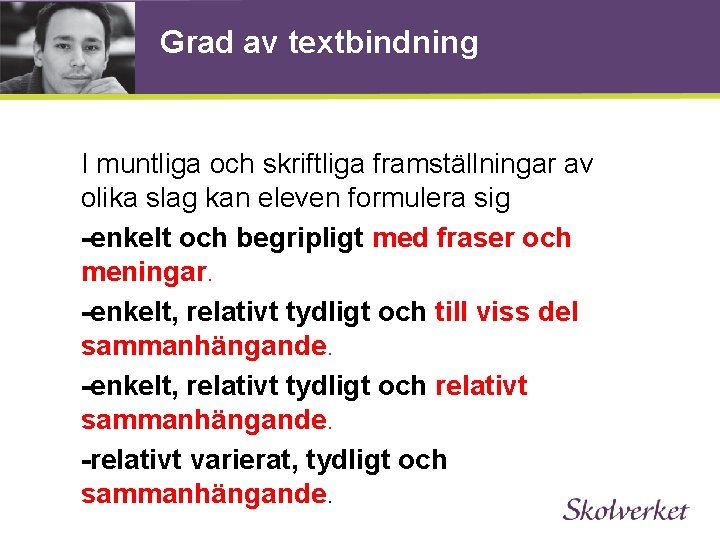 Grad av textbindning

I muntliga och skriftliga framställningar av olika slag kan eleven formulera sig

-enkelt och begripligt med fraser och meningar.

-enkelt, relativt tydligt och till viss del sammanhängande.

-enkelt, relativt tydligt och relativt sammanhängande.

-relativt varierat, tydligt och sammanhängande.

Skolverket